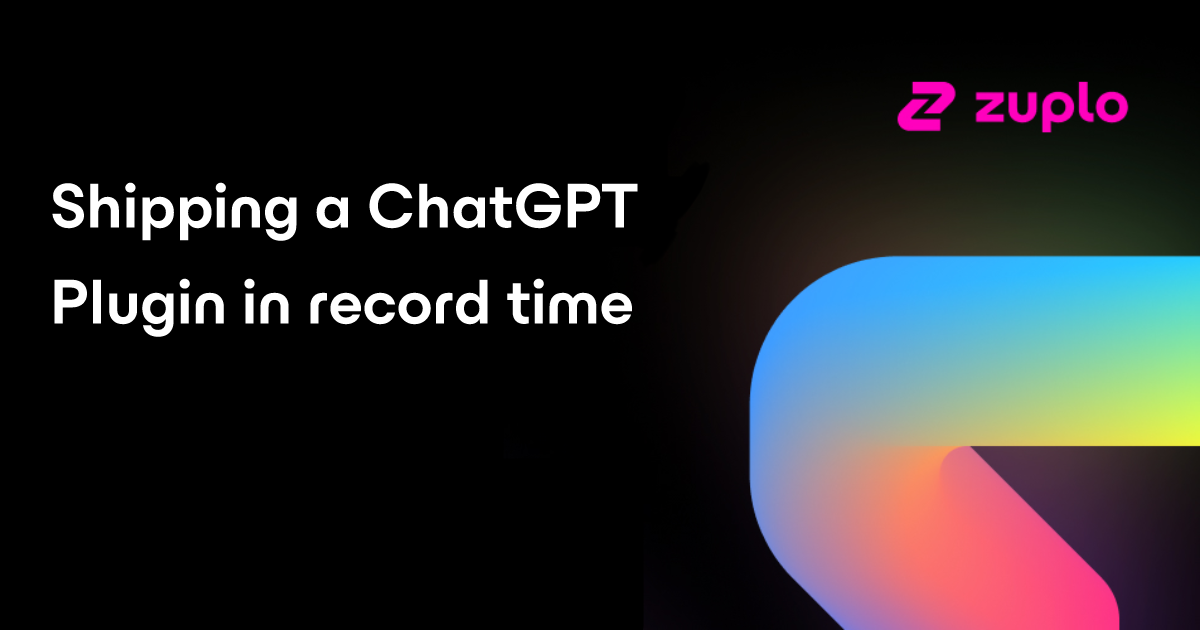 zuplo

Shipping a ChatGPT Plugin in record time